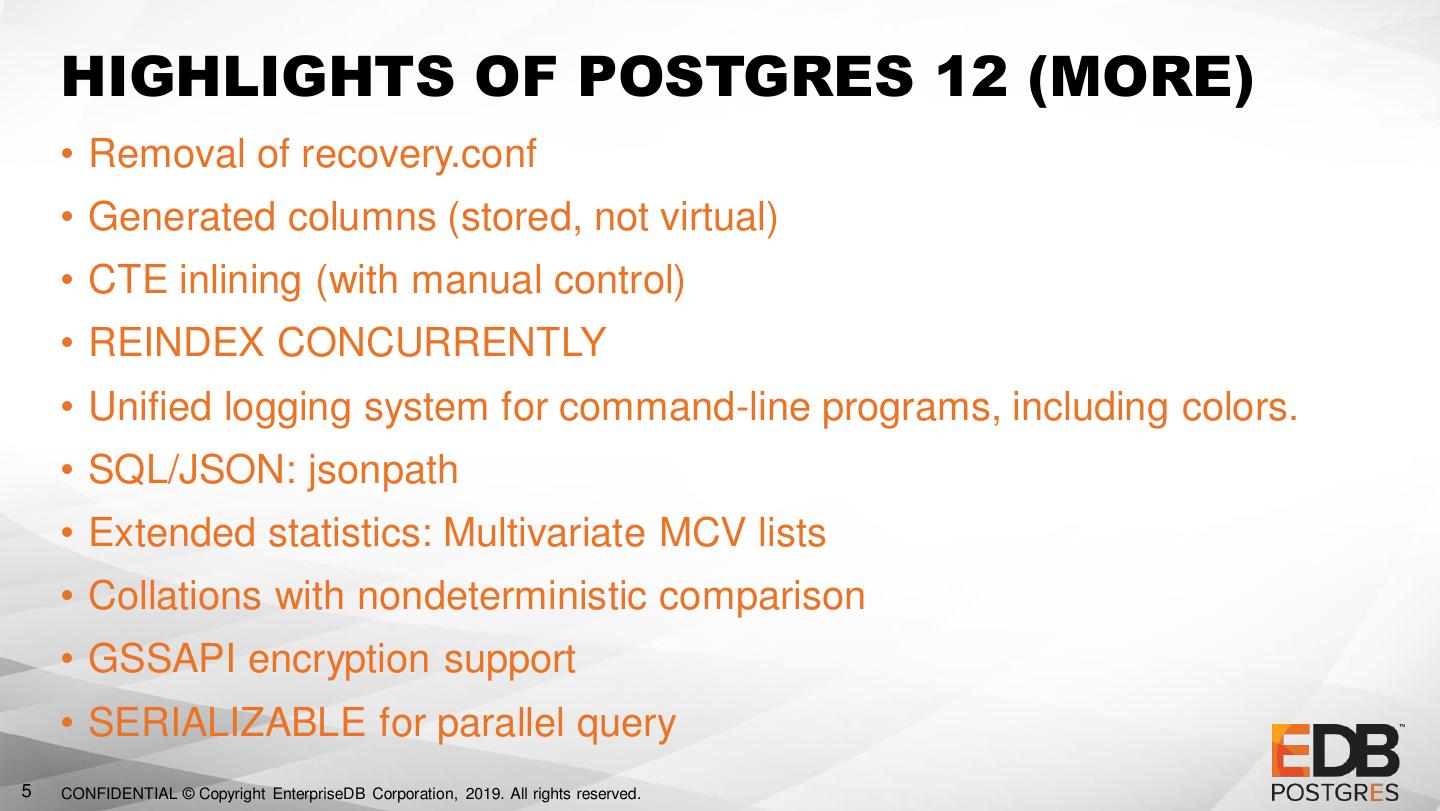 HIGHLIGHTS OF POSTGRES 12 (MORE)

• Removal of recovery.conf
• Generated columns (stored, not virtual)
• CTE inlining (with manual control)
• REINDEX CONCURRENTLY
• Unified logging system for command-line programs, including colors.
• SQL/JSON: jsonpath
• Extended statistics: Multivariate MCV lists
• Collations with nondeterministic comparison
• GSSAPI encryption support
• SERIALIZABLE for parallel query

5 CONFIDENTIAL © Copyright EnterpriseDB Corporation, 2019. All rights reserved.

EDB™
POSTGRES